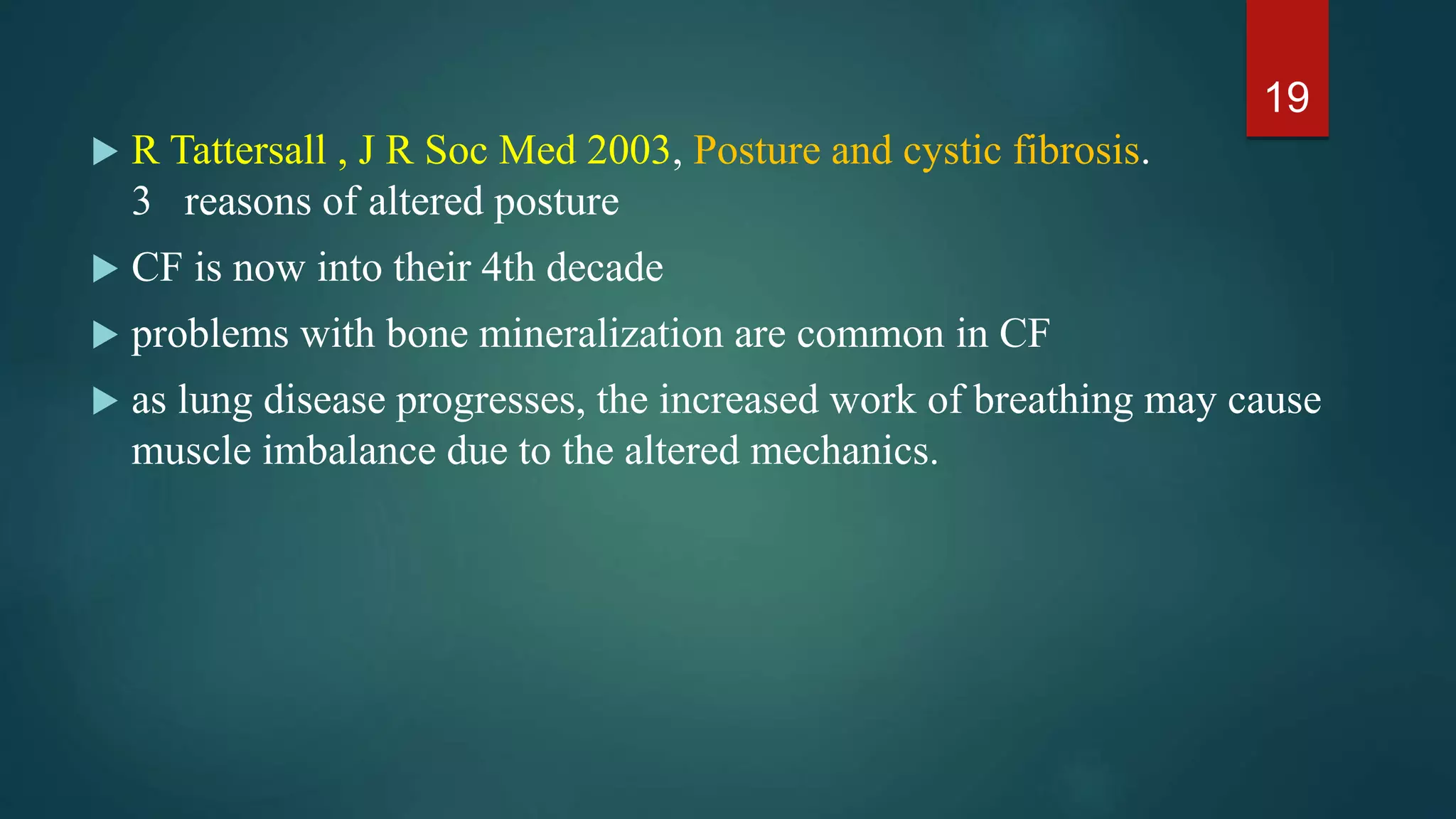 19

▶ R Tattersall , J R Soc Med 2003, Posture and cystic fibrosis. 3 reasons of altered posture

▶ CF is now into their 4th decade

▶ problems with bone mineralization are common in CF

▶ as lung disease progresses, the increased work of breathing may cause muscle imbalance due to the altered mechanics.